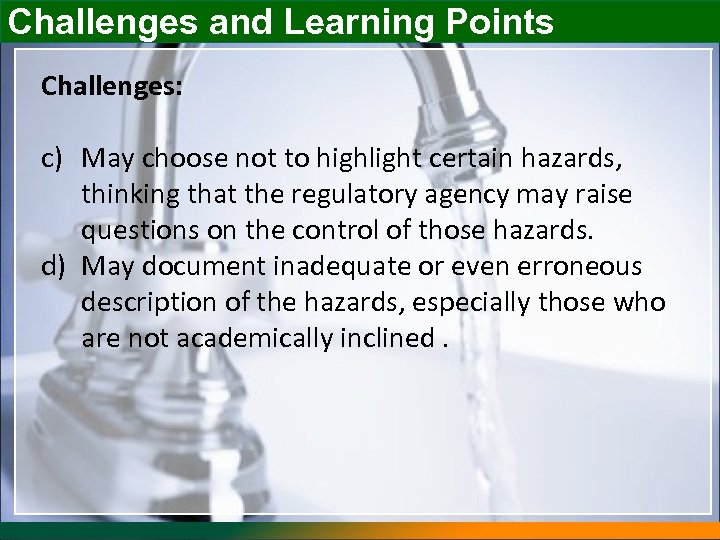 Challenges and Learning Points

Challenges:

c) May choose not to highlight certain hazards, thinking that the regulatory agency may raise questions on the control of those hazards.
d) May document inadequate or even erroneous description of the hazards, especially those who are not academically inclined .